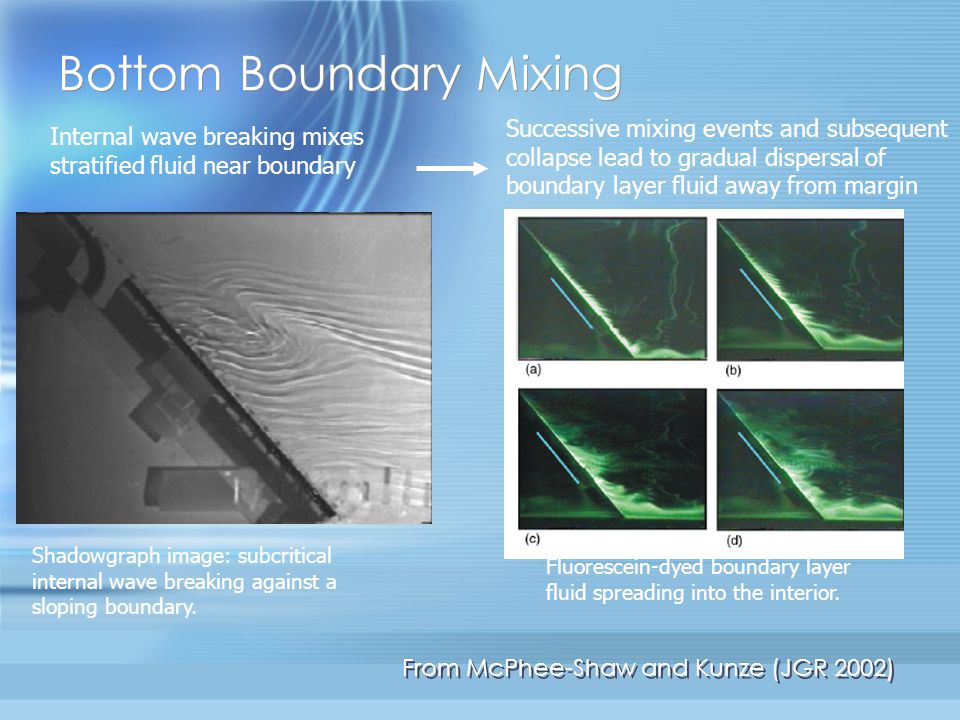 Bottom Boundary Mixing

Internal wave breaking mixes stratified fluid near boundary

Successive mixing events and subsequent collapse lead to gradual dispersal of boundary layer fluid away from margin

(a)

(b)

(c)

(d)

Shadowgraph image: subcritical internal wave breaking against a sloping boundary.

Fluorescein-dyed boundary layer fluid spreading into the interior.

From McPhee-Shaw and Kunze (JGR 2002)